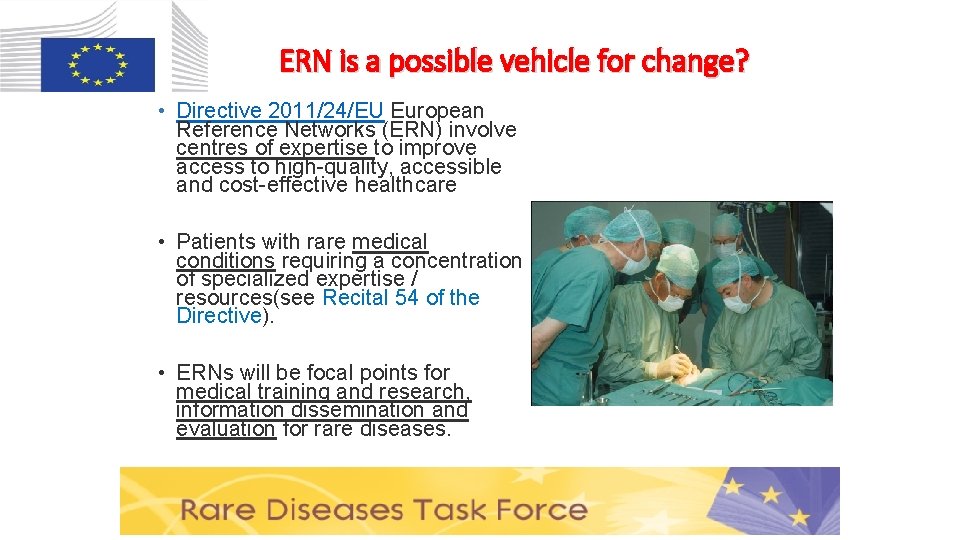 ERN is a possible vehicle for change?

• Directive 2011/24/EU European Reference Networks (ERN) involve centres of expertise to improve access to high-quality, accessible and cost-effective healthcare

• Patients with rare medical conditions requiring a concentration of specialized expertise / resources(see Recital 54 of the Directive).

• ERNs will be focal points for medical training and research, information dissemination and evaluation for rare diseases.

Rare Diseases Task Force